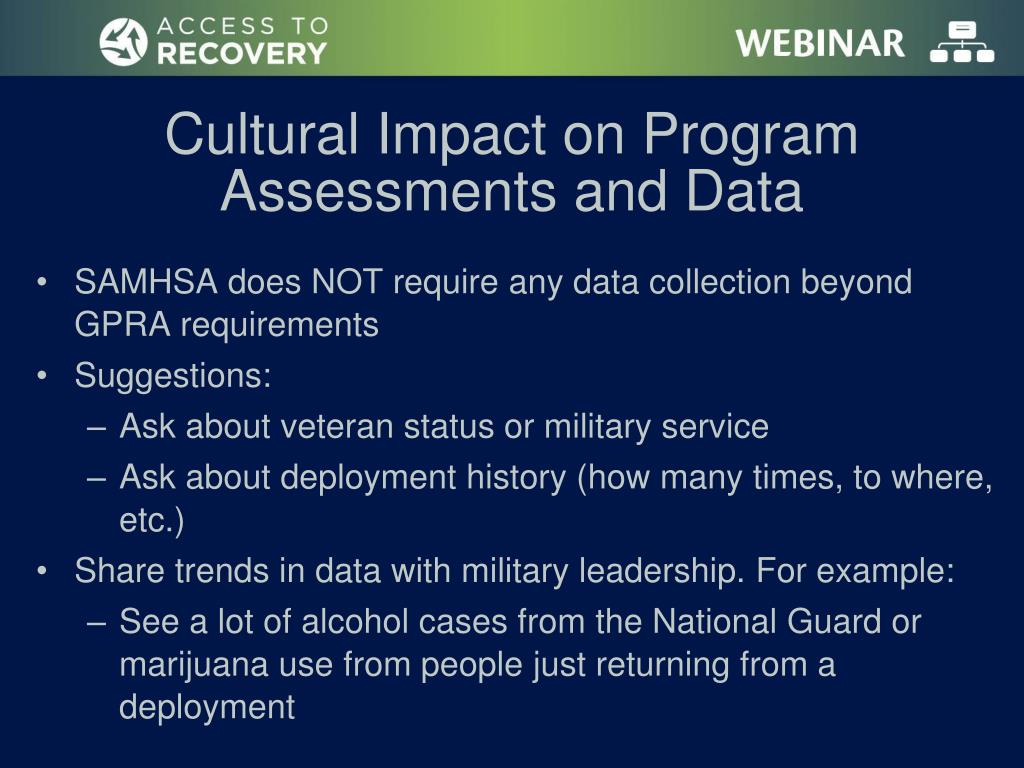 ACCESS TO RECOVERY

WEBINAR

Cultural Impact on Program Assessments and Data

• SAMHSA does NOT require any data collection beyond GPRA requirements
• Suggestions:
– Ask about veteran status or military service
– Ask about deployment history (how many times, to where, etc.)
• Share trends in data with military leadership. For example:
– See a lot of alcohol cases from the National Guard or marijuana use from people just returning from a deployment